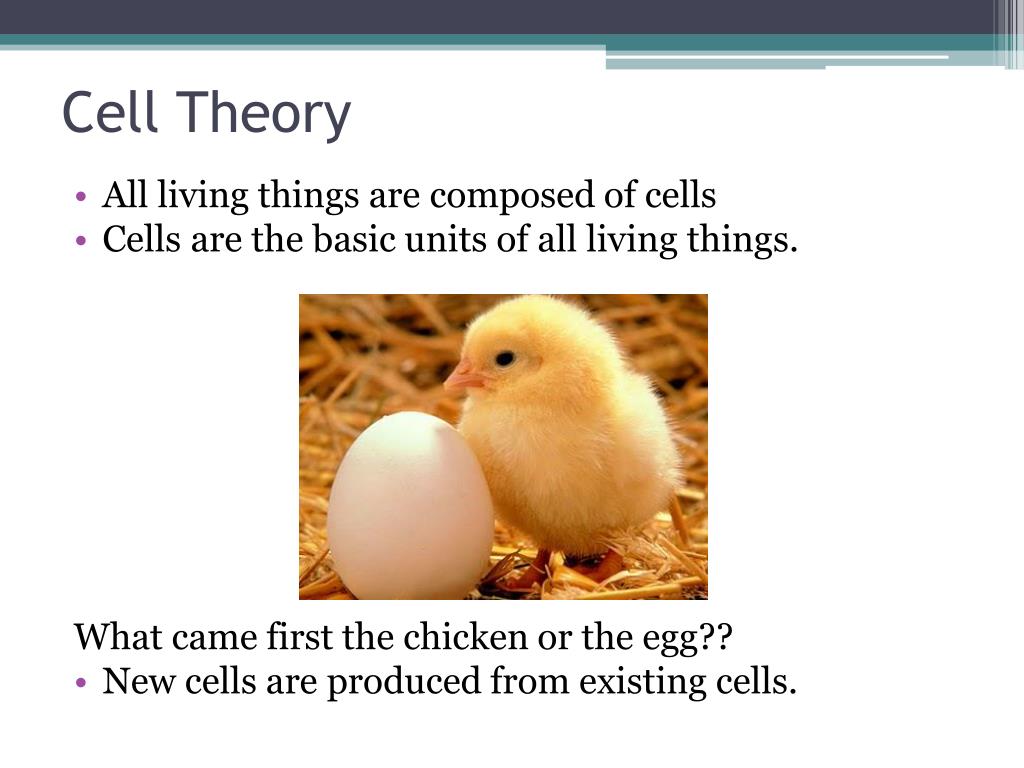 Cell Theory

• All living things are composed of cells
• Cells are the basic units of all living things.

What came first the chicken or the egg??
• New cells are produced from existing cells.